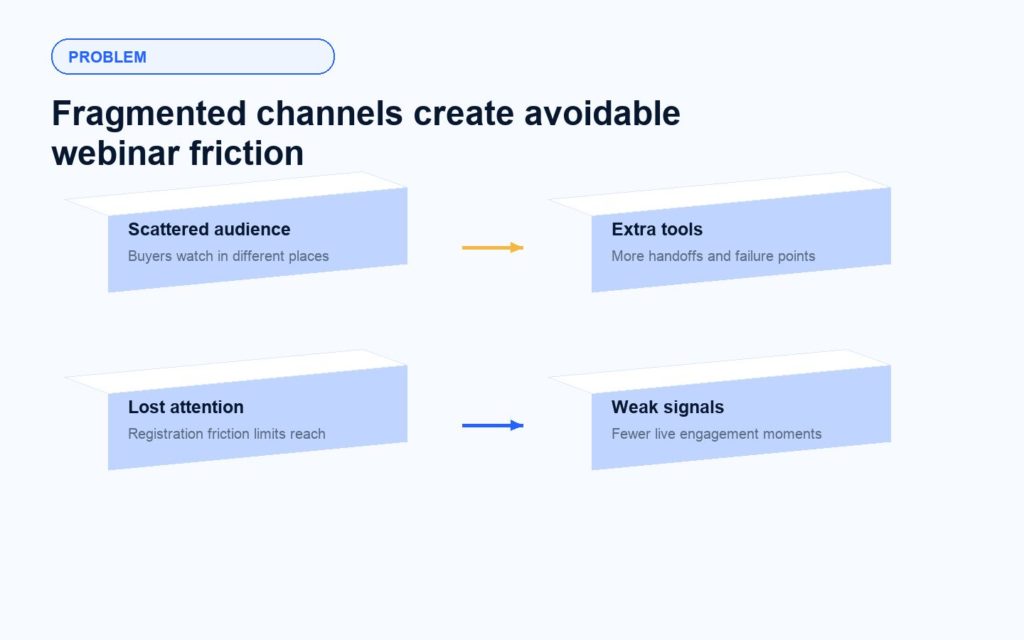 PROBLEM

Fragmented channels create avoidable webinar friction

Scattered audience
Buyers watch in different places

Extra tools
More handoffs and failure points

Lost attention
Registration friction limits reach

Weak signals
Fewer live engagement moments